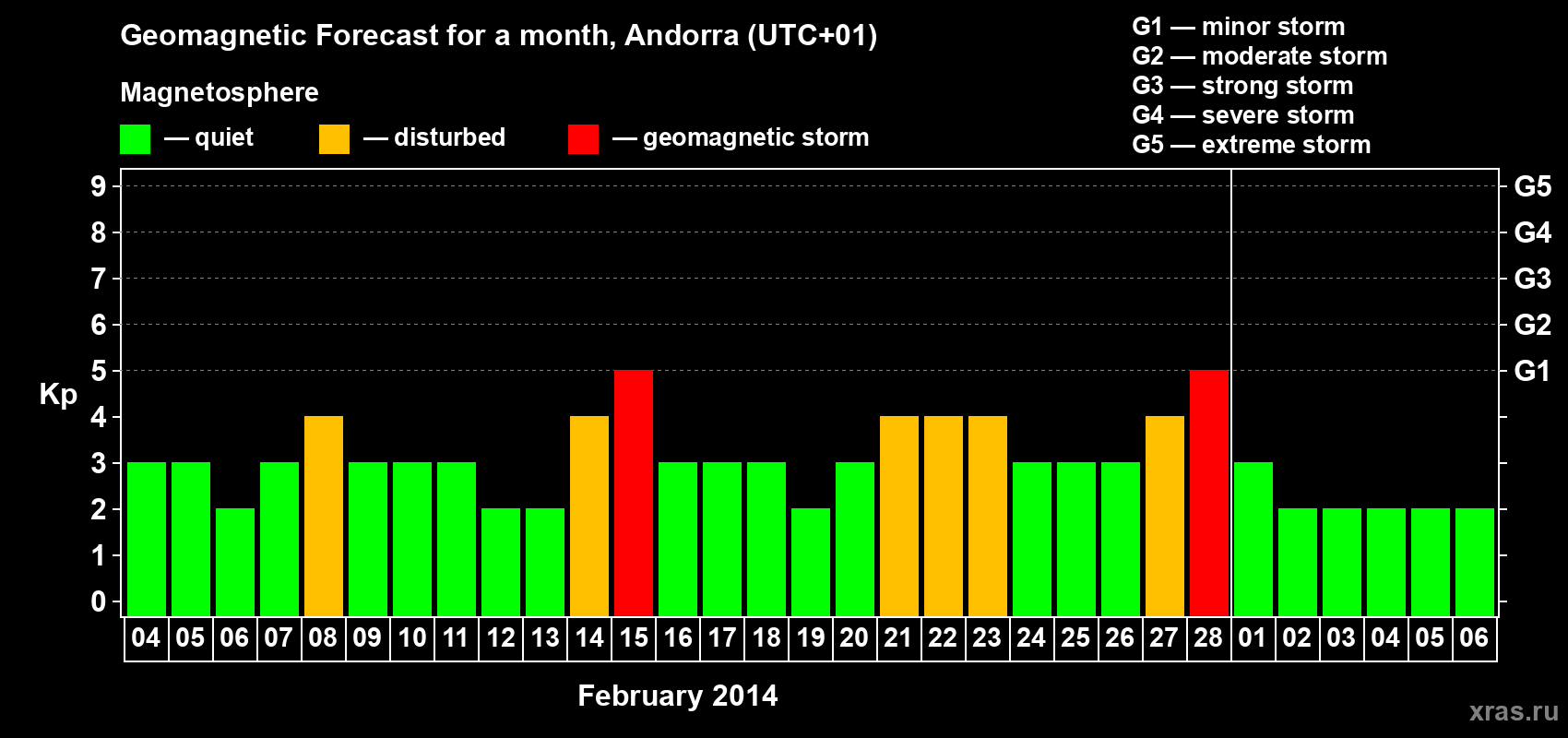 Geomagnetic Forecast for a month, Andorra (UTC+01)

Magnetosphere

— quiet — disturbed — geomagnetic storm

G1 — minor storm
G2 — moderate storm
G3 — strong storm
G4 — severe storm
G5 — extreme storm

Kp

9
8
7
6
5
4
3
2
1
0

G5
G4
G3
G2
G1

04 05 06 07 08 09 10 11 12 13 14 15 16 17 18 19 20 21 22 23 24 25 26 27 28 01 02 03 04 05 06

February 2014

xras.ru